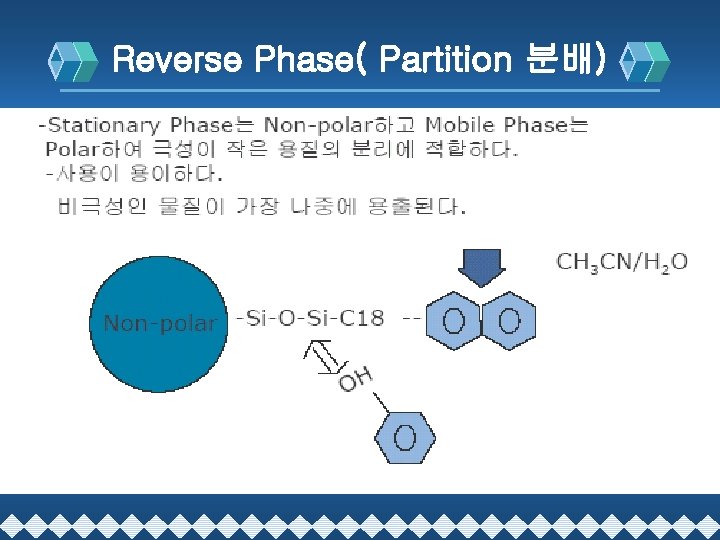 Reverse Phase( Partition 분배)

-Stationary Phase는 Non-polar하고 Mobile Phase는 Polar하여 극성이 작은 용질의 분리에 적합하다.
-사용이 용이하다.

비극성인 물질이 가장 나중에 용출된다.

$CH_3CN/H_2O$

Non-polar

-Si-O-Si-C18 --

OH